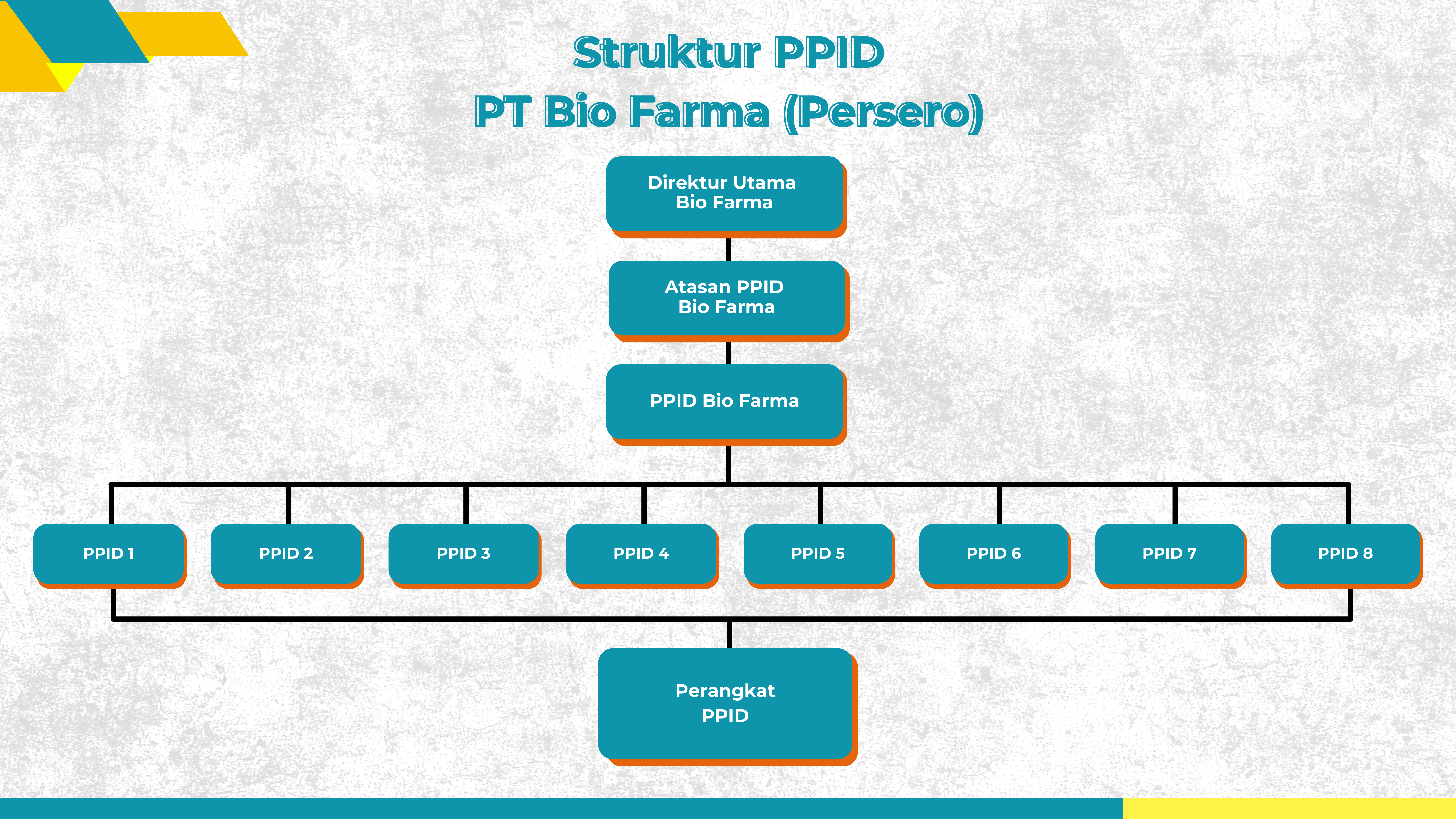 Struktur PPID
PT Bio Farma (Persero)

Direktur Utama
Bio Farma

Atasan PPID
Bio Farma

PPID Bio Farma

PPID 1

PPID 2

PPID 3

PPID 4

PPID 5

PPID 6

PPID 7

PPID 8

Perangkat
PPID